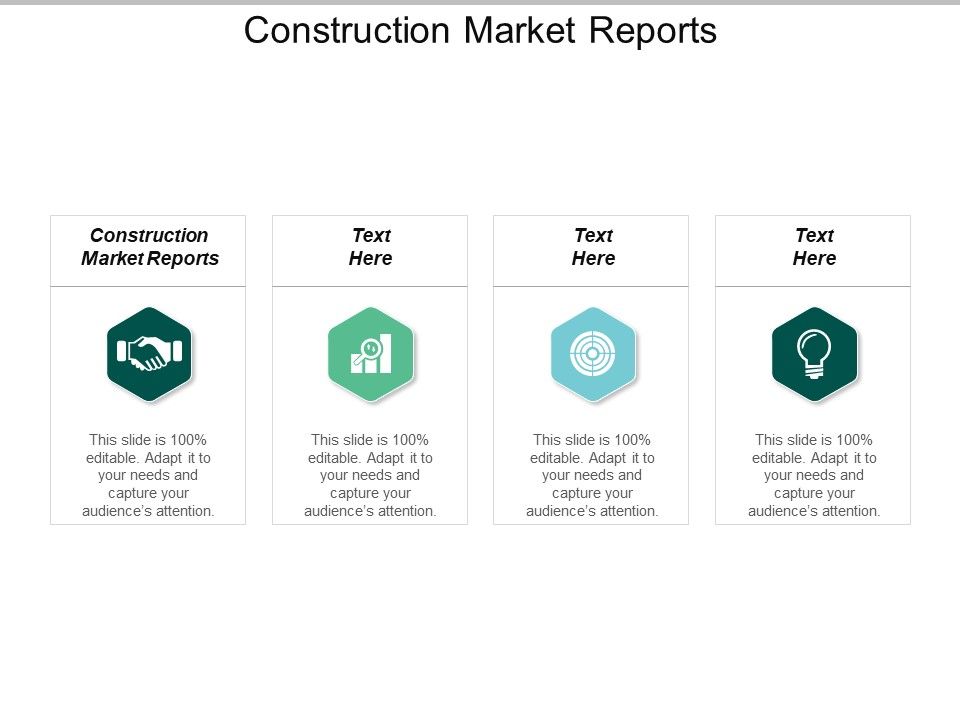 Construction Market Reports

Construction Market Reports

This slide is 100% editable. Adapt it to your needs and capture your audience's attention.

Text Here

This slide is 100% editable. Adapt it to your needs and capture your audience's attention.

Text Here

This slide is 100% editable. Adapt it to your needs and capture your audience's attention.

Text Here

This slide is 100% editable. Adapt it to your needs and capture your audience's attention.